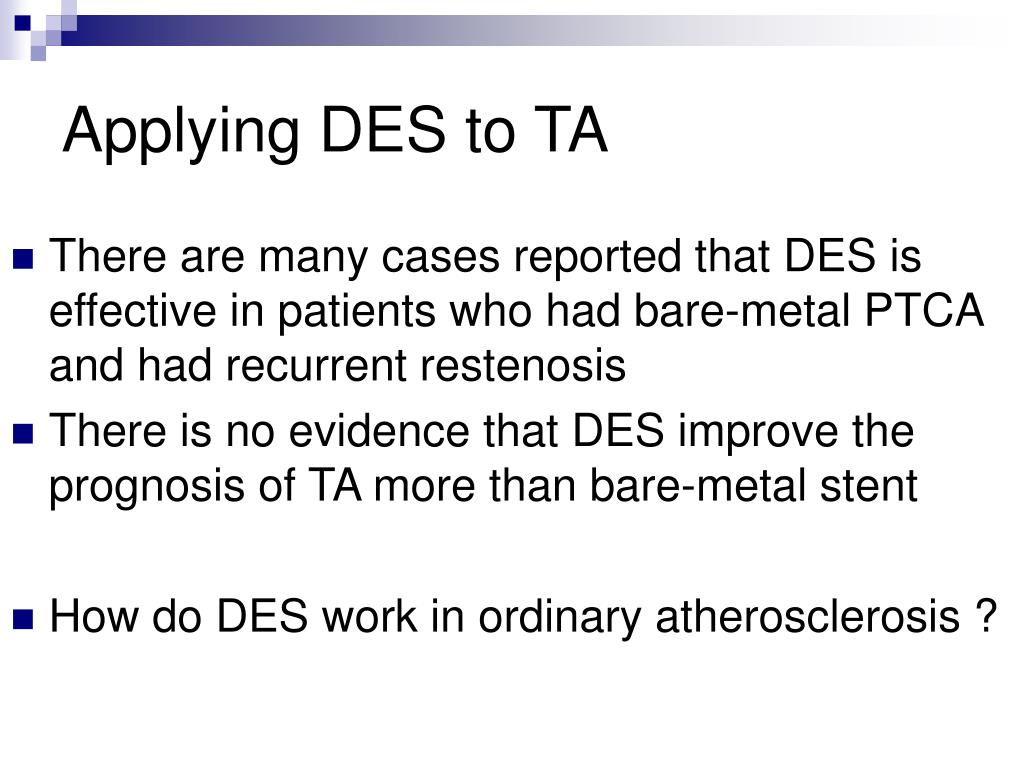 Applying DES to TA

There are many cases reported that DES is effective in patients who had bare-metal PTCA and had recurrent restenosis

There is no evidence that DES improve the prognosis of TA more than bare-metal stent

How do DES work in ordinary atherosclerosis ?